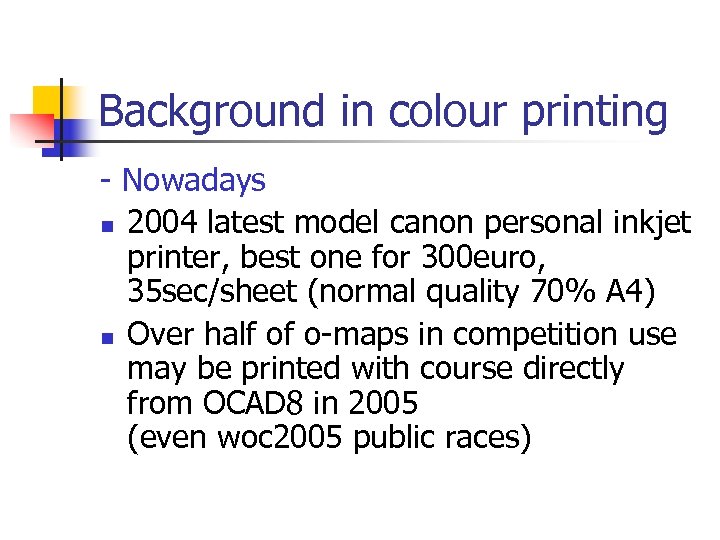 Background in colour printing

- Nowadays

- 2004 latest model canon personal inkjet printer, best one for 300euro, 35sec/sheet (normal quality 70% A4)
- Over half of o-maps in competition use may be printed with course directly from OCAD8 in 2005 (even woc2005 public races)